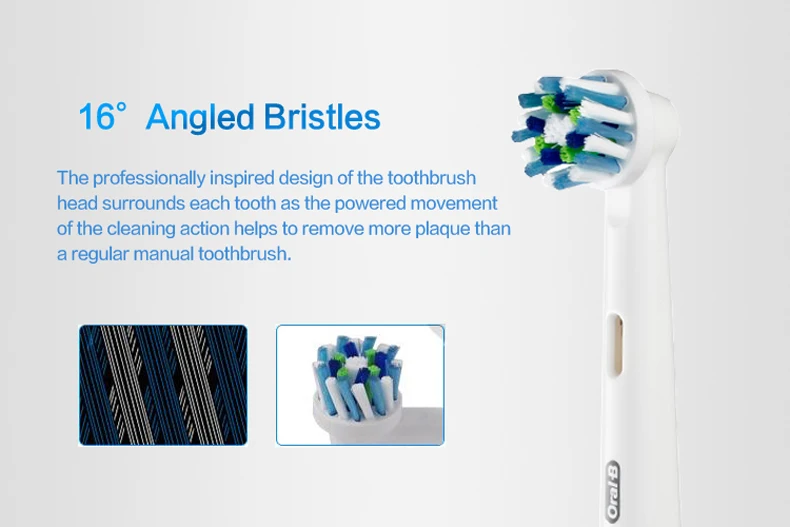 16° Angled Bristles

The professionally inspired design of the toothbrush head surrounds each tooth as the powered movement of the cleaning action helps to remove more plaque than a regular manual toothbrush.

Oral-B